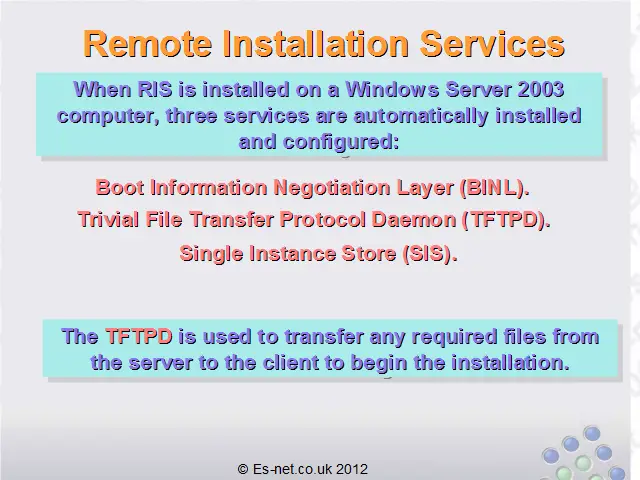 Remote Installation Services

When RIS is installed on a Windows Server 2003 computer, three services are automatically installed and configured:

Boot Information Negotiation Layer (BINL).

Trivial File Transfer Protocol Daemon (TFTPD).

Single Instance Store (SIS).

The TFTPD is used to transfer any required files from the server to the client to begin the installation.

© Es-net.co.uk 2012